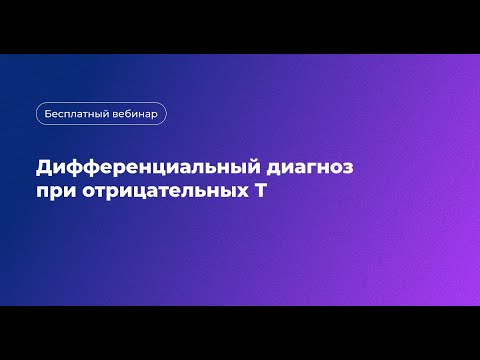 Бесплатный вебинар

Дифференциальный диагноз при отрицательных Т